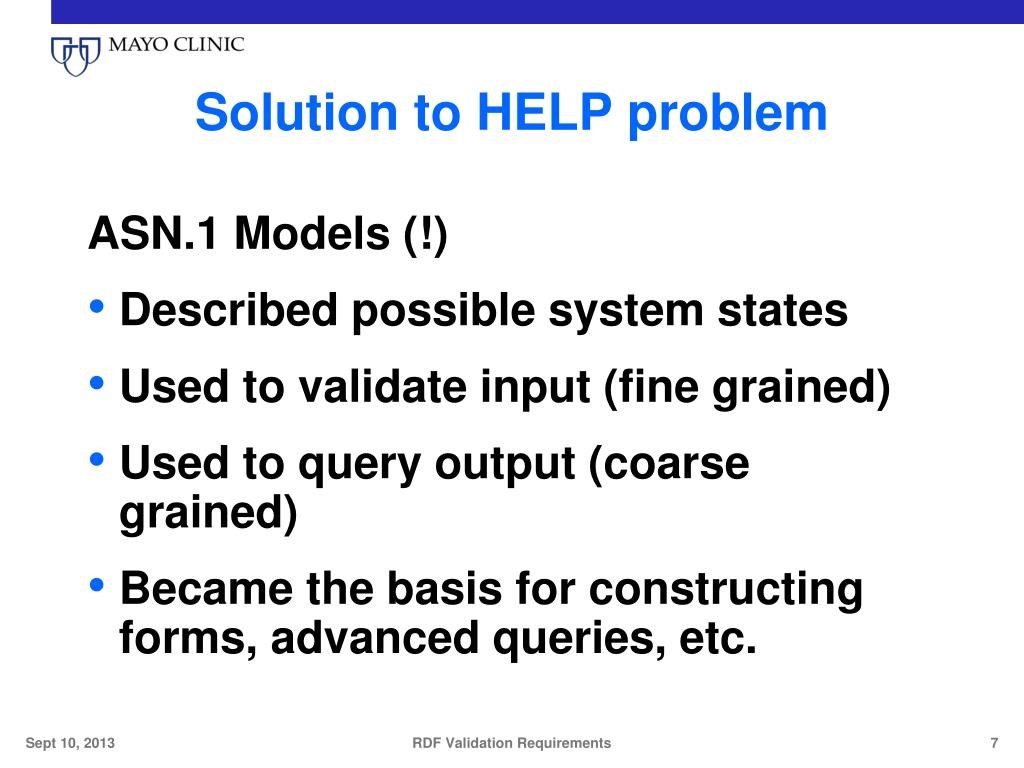 MAYO CLINIC

Solution to HELP problem

ASN.1 Models (!)

• Described possible system states

• Used to validate input (fine grained)

• Used to query output (coarse grained)

• Became the basis for constructing forms, advanced queries, etc.

Sept 10, 2013

RDF Validation Requirements

7